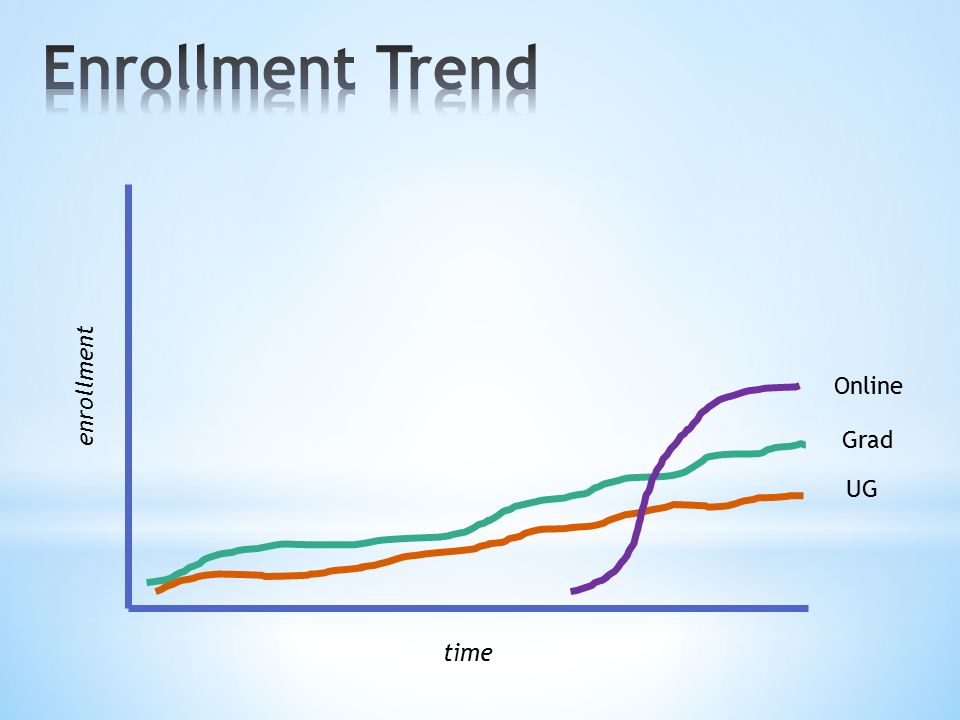 Enrollment Trend

enrollment

Online

Grad

UG

time